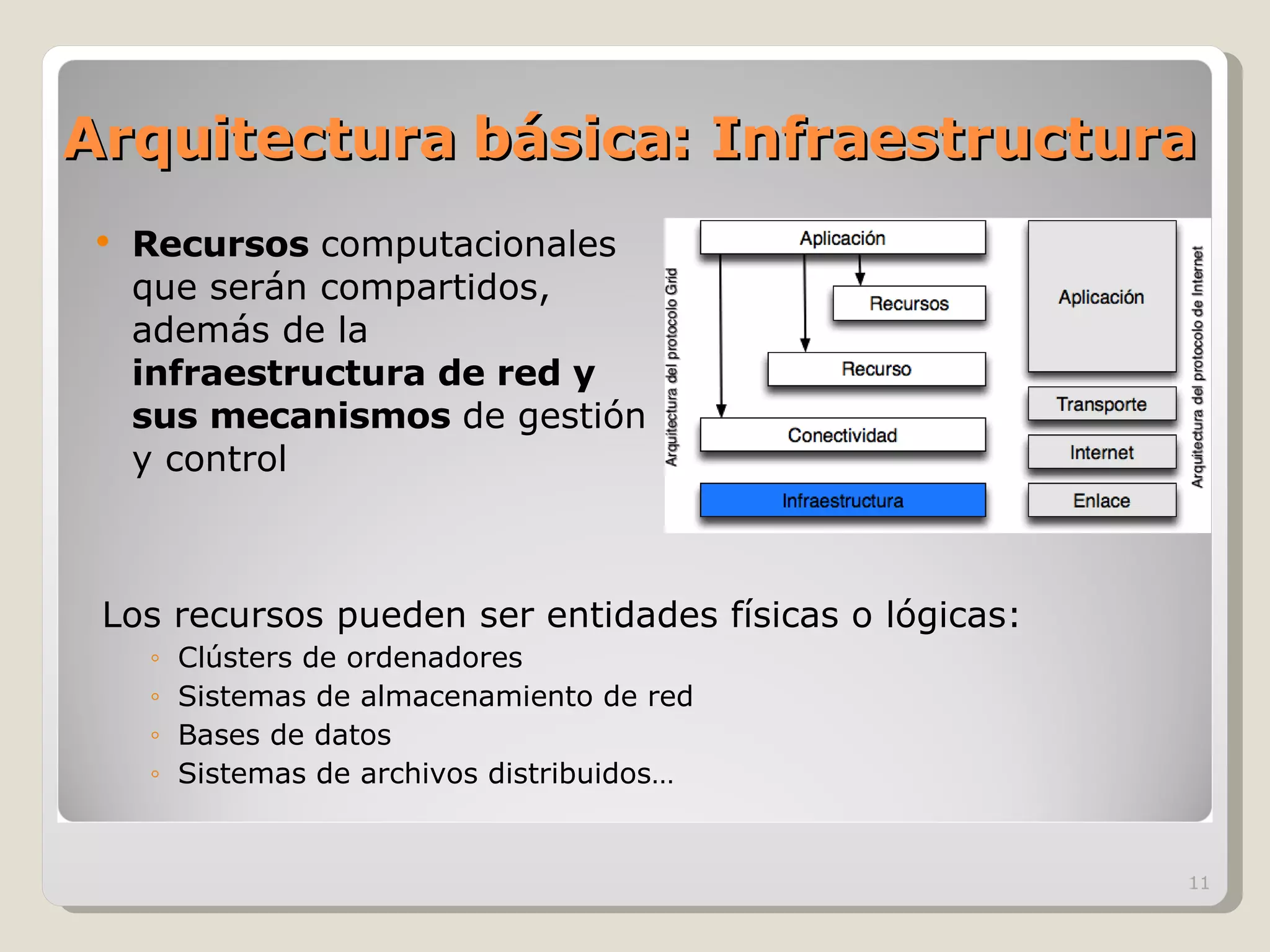 Arquitectura básica: Infraestructura

• Recursos computacionales que serán compartidos, además de la infraestructura de red y sus mecanismos de gestión y control

Arquitectura del protocolo Grid

Aplicación

Recursos

Recurso

Conectividad

Infraestructura

Aplicación

Transporte

Internet

Enlace

Arquitectura del protocolo de Internet

Los recursos pueden ser entidades físicas o lógicas:

◦ Clústers de ordenadores
◦ Sistemas de almacenamiento de red
◦ Bases de datos
◦ Sistemas de archivos distribuidos…

11